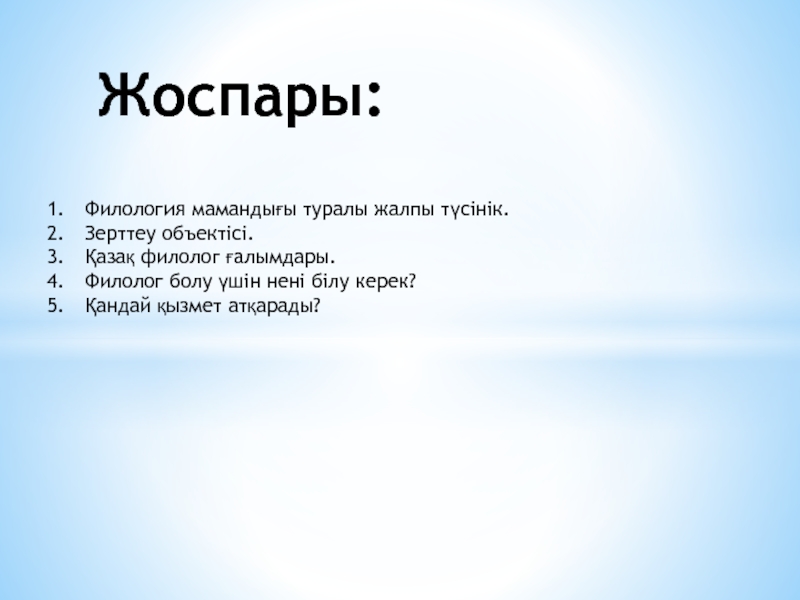 Жоспары:

1. Филология мамандығы туралы жалпы түсінік.
2. Зерттеу объектісі.
3. Қазақ филолог ғалымдары.
4. Филолог болу үшін нені білу керек?
5. Қандай қызмет атқарады?